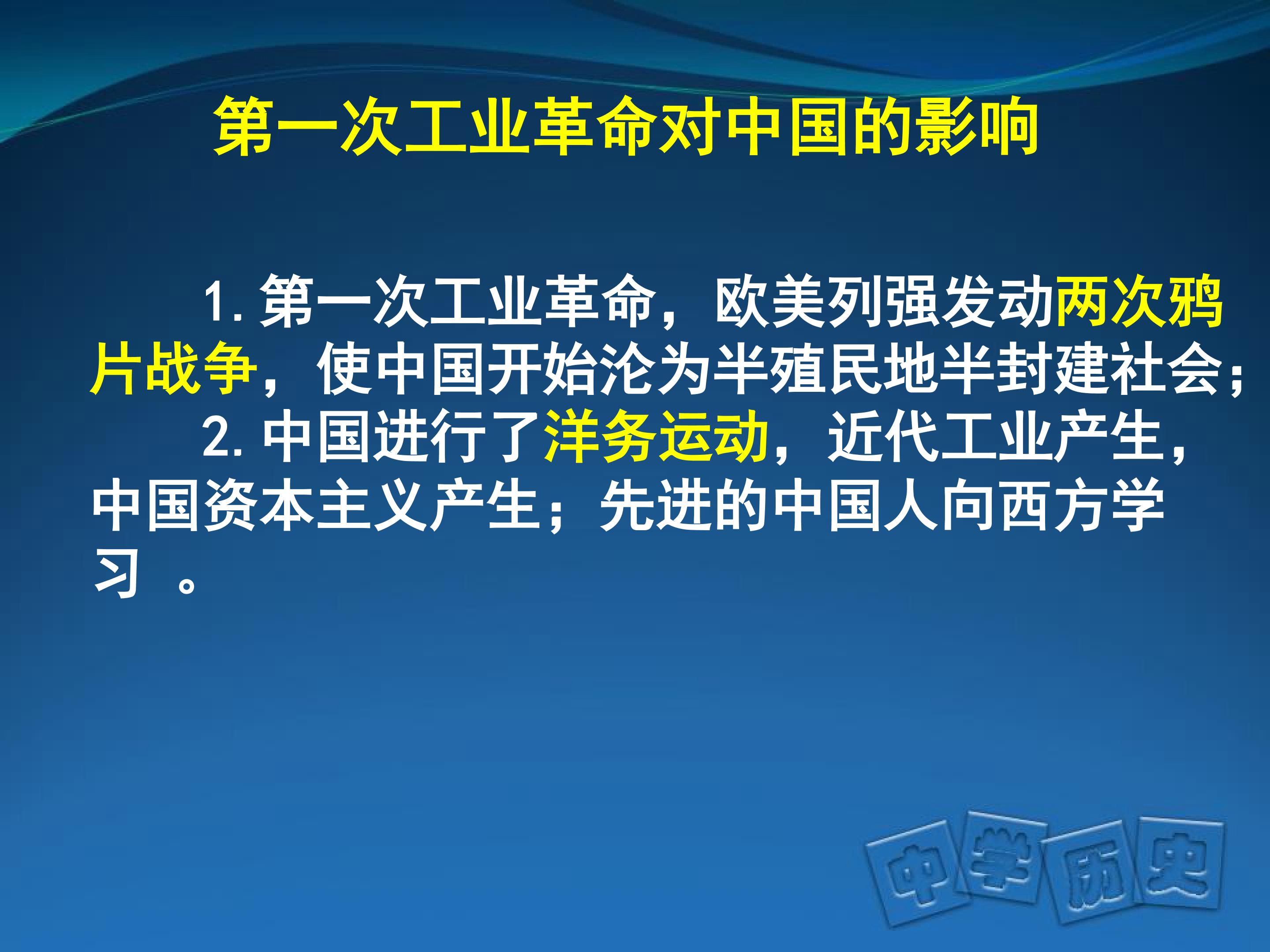 第一次工业革命对中国的影响

1. 第一次工业革命，欧美列强发动两次鸦片战争，使中国开始沦为半殖民地半封建社会；

2. 中国进行了洋务运动，近代工业产生，中国资本主义产生；先进的中国人向西方学习 。

中学历史